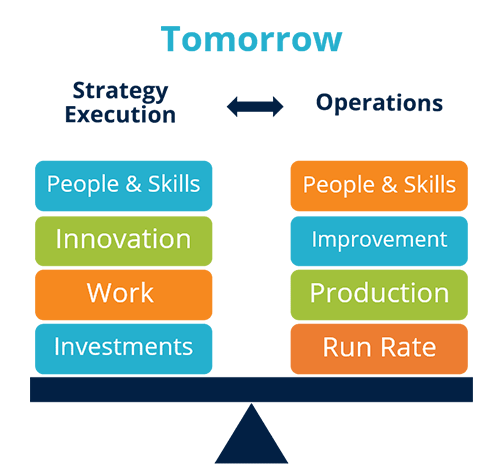 Tomorrow

Strategy Execution

Operations

People & Skills
Innovation
Work
Investments

People & Skills
Improvement
Production
Run Rate